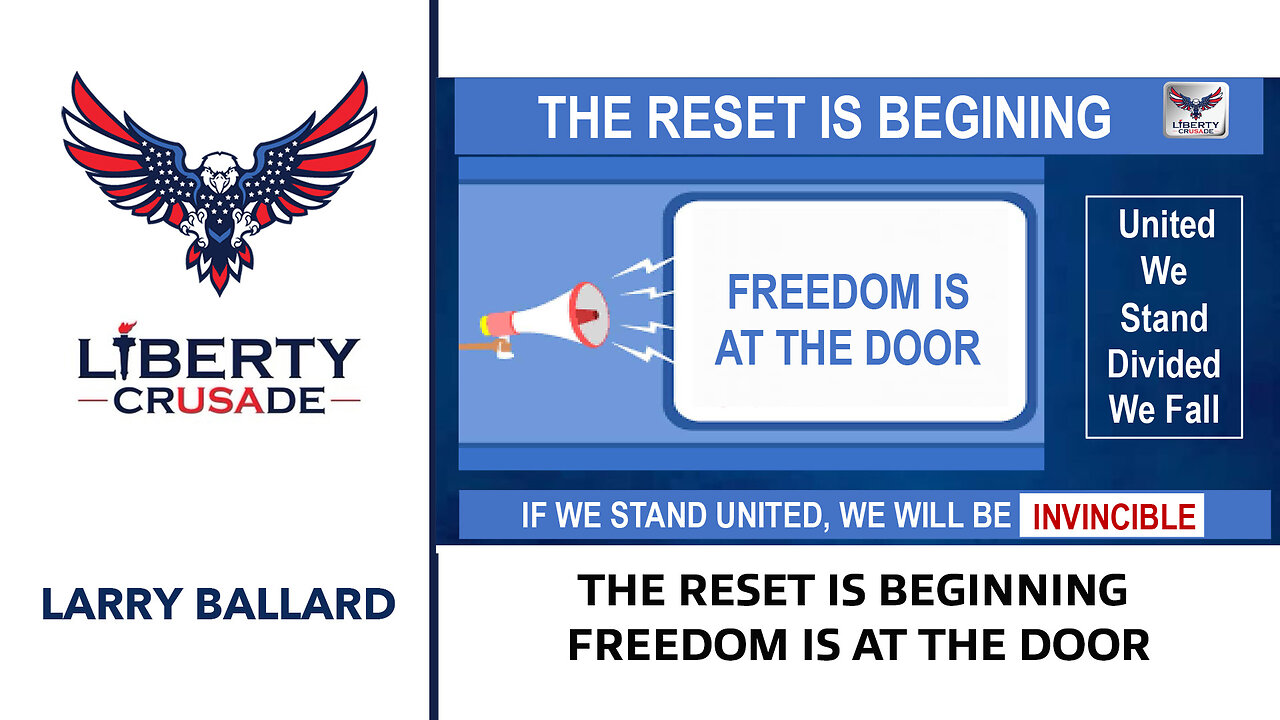 LIBERTY
CRUSADE

LARRY BALLARD

THE RESET IS BEGINING

LIBERTY CRUSADE

FREEDOM IS AT THE DOOR

United We Stand Divided We Fall

IF WE STAND UNITED, WE WILL BE INVINCIBLE

THE RESET IS BEGINNING
FREEDOM IS AT THE DOOR